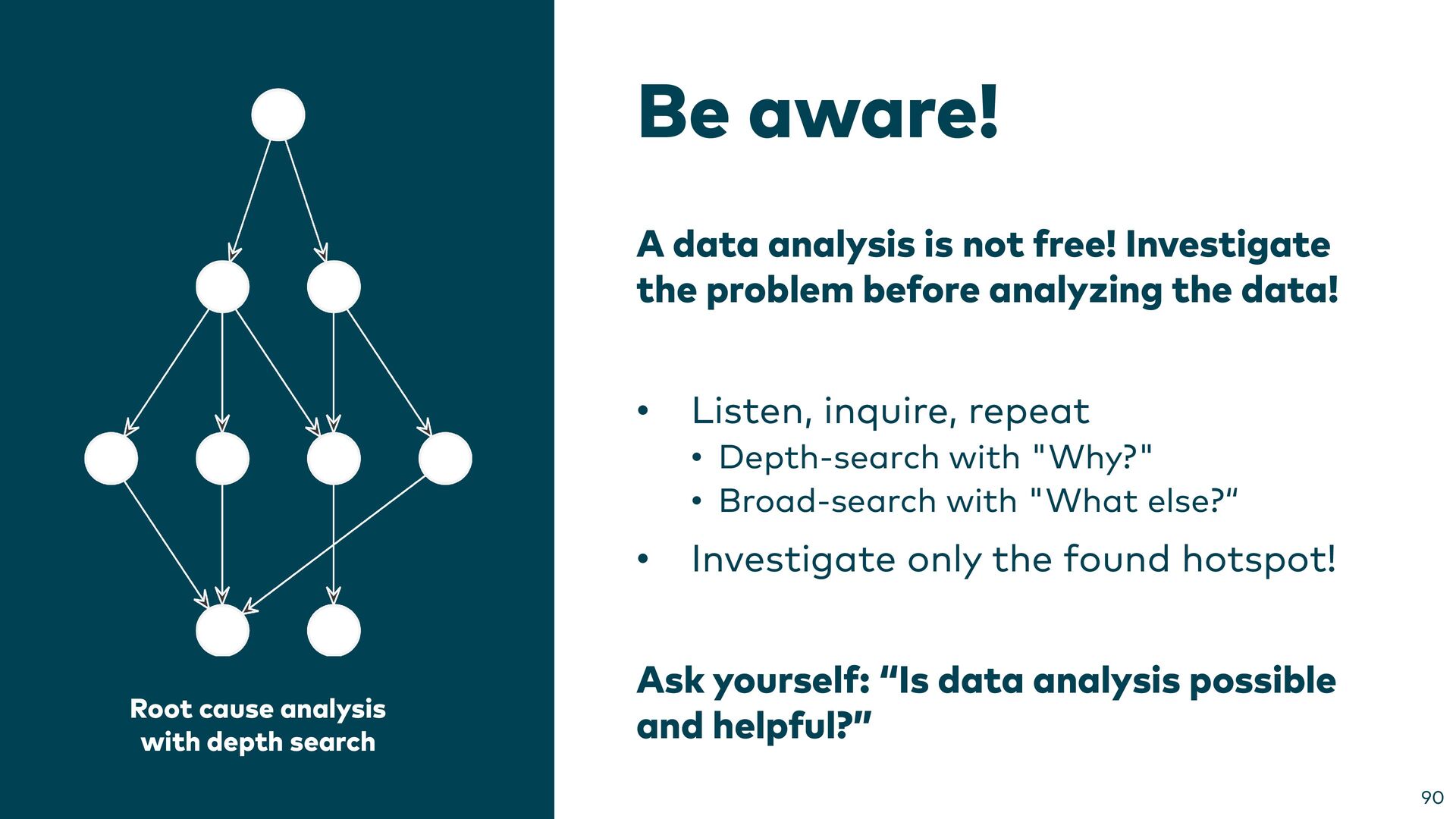 Root cause analysis with depth search

Be aware!

A data analysis is not free! Investigate the problem before analyzing the data!

• Listen, inquire, repeat
  • Depth-search with "Why?"
  • Broad-search with "What else?“
• Investigate only the found hotspot!

Ask yourself: “Is data analysis possible and helpful?”

90